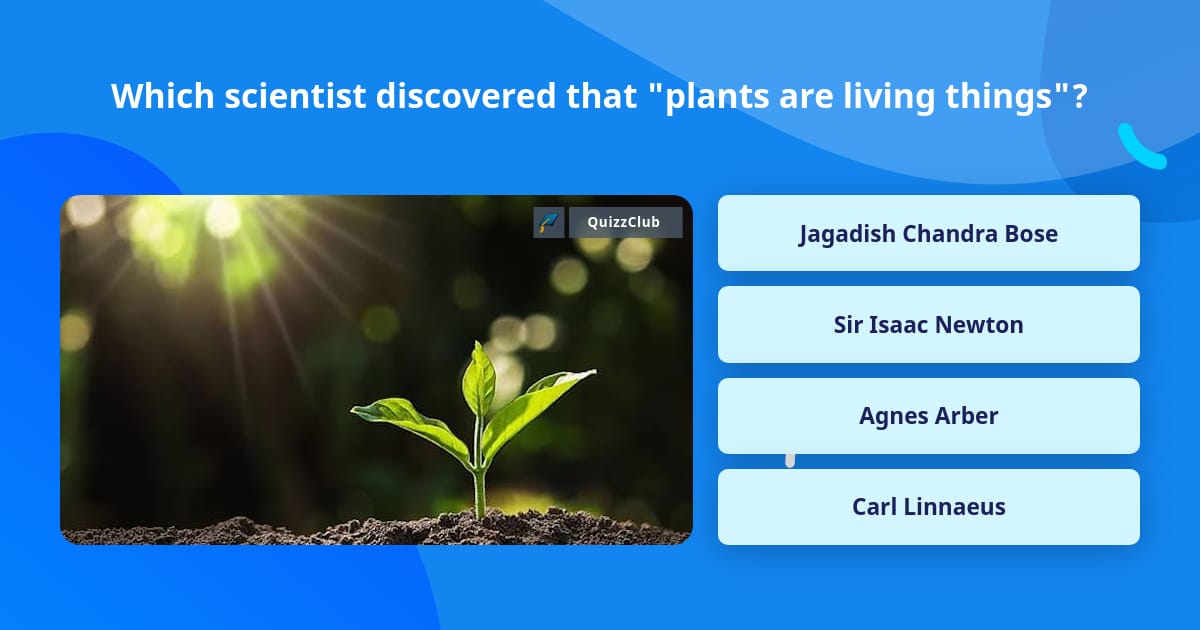 Which scientist discovered that "plants are living things"?

QuizzClub

Jagadish Chandra Bose

Sir Isaac Newton

Agnes Arber

Carl Linnaeus